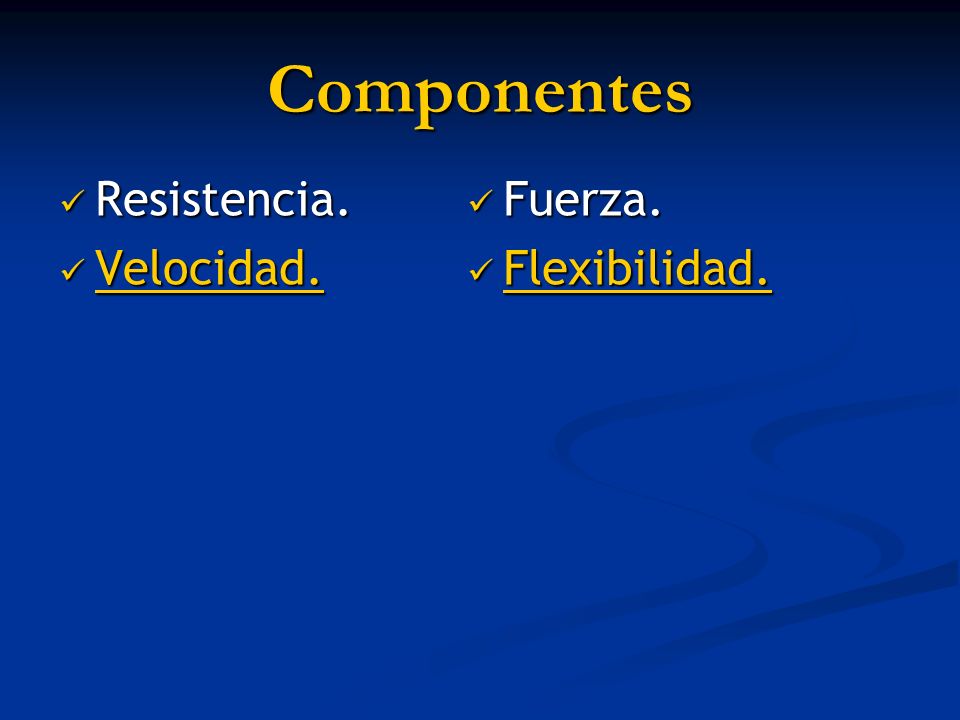 Componentes

✓ Resistencia.
✓ Velocidad.

✓ Fuerza.
✓ Flexibilidad.